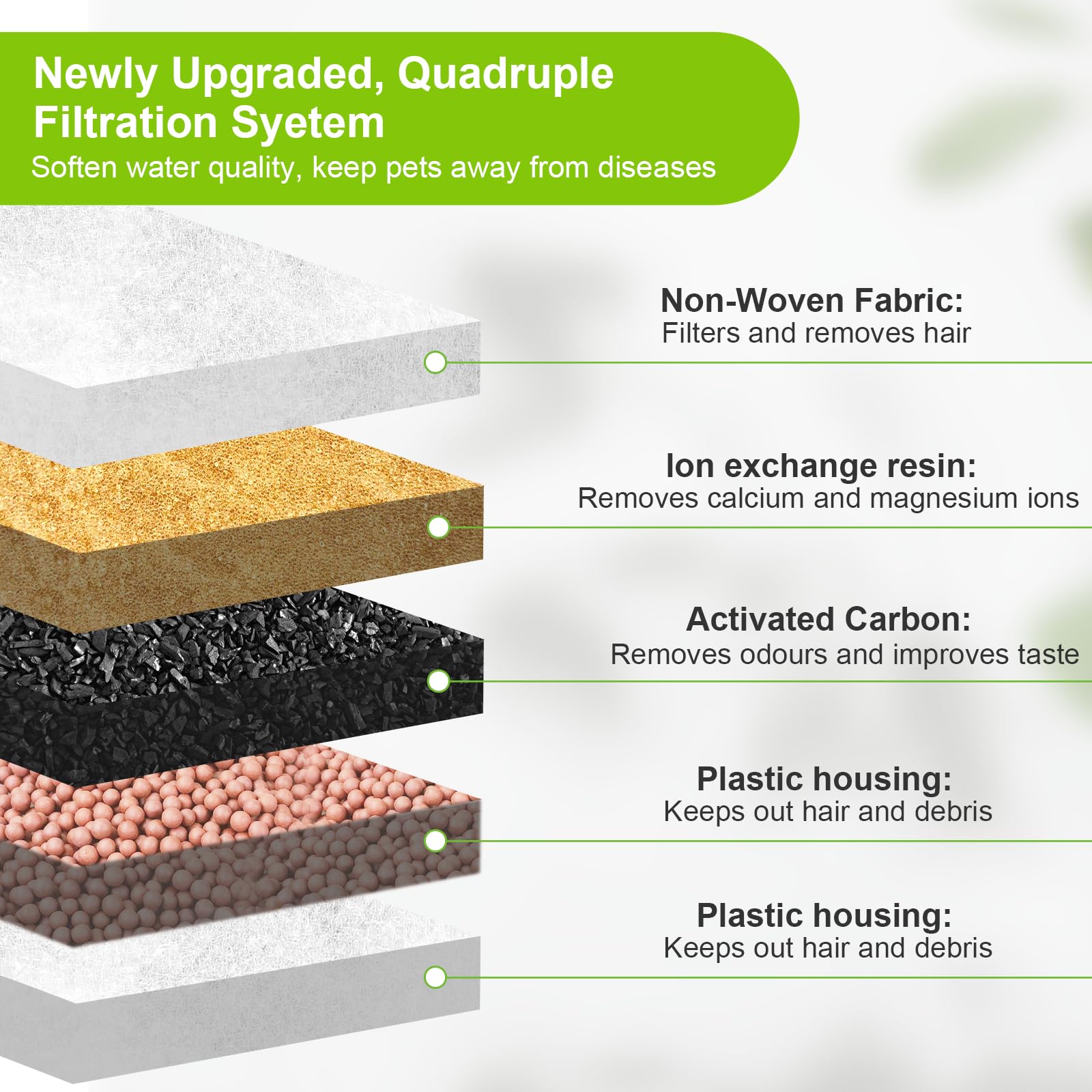 Newly Upgraded, Quadruple Filtration Syetem
Soften water quality, keep pets away from diseases

Non-Woven Fabric:
Filters and removes hair

Ion exchange resin:
Removes calcium and magnesium ions

Activated Carbon:
Removes odours and improves taste

Plastic housing:
Keeps out hair and debris

Plastic housing:
Keeps out hair and debris